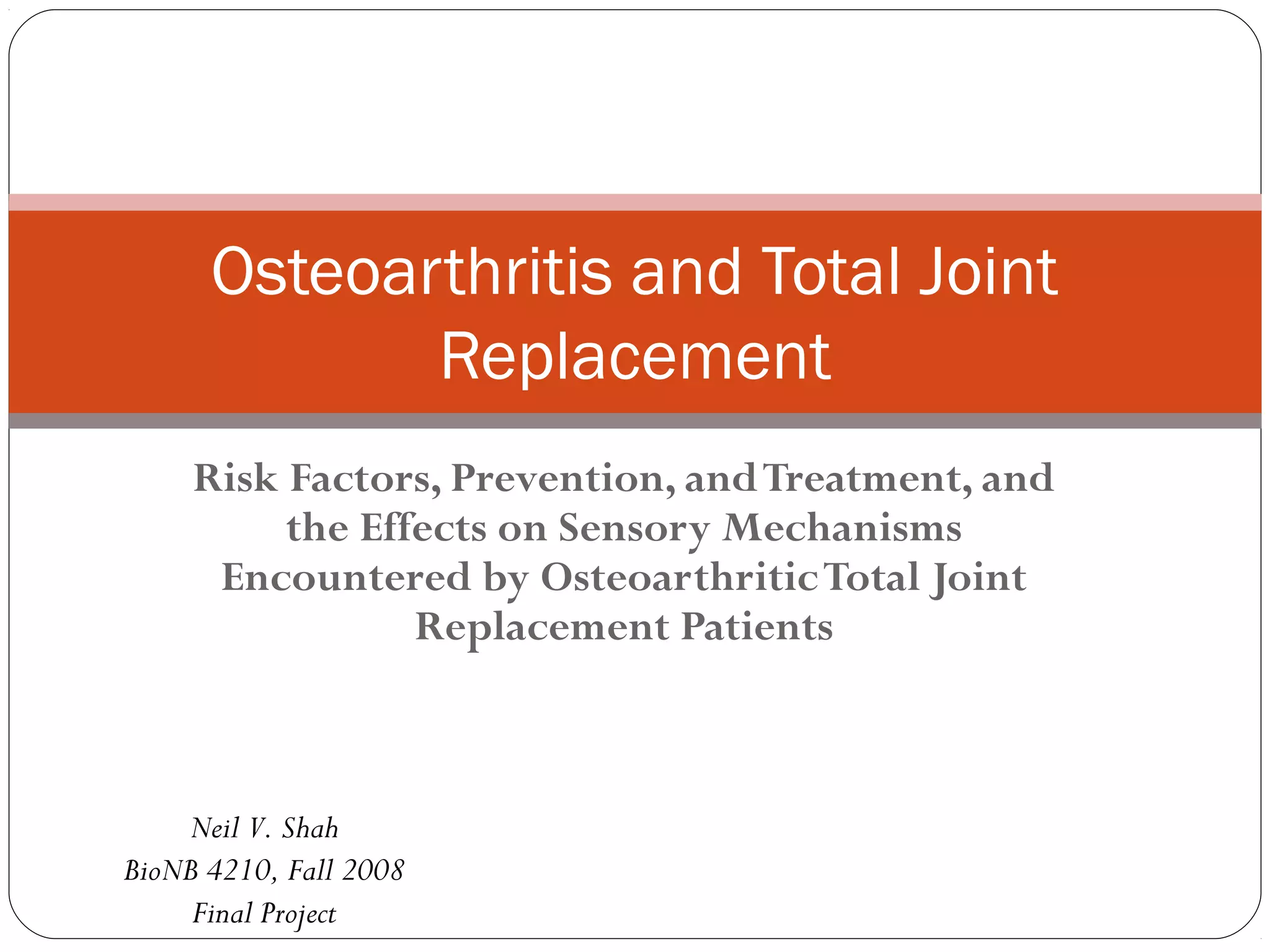 Osteoarthritis and Total Joint Replacement

Risk Factors, Prevention, and Treatment, and the Effects on Sensory Mechanisms Encountered by Osteoarthritic Total Joint Replacement Patients

Neil V. Shah
BioNB 4210, Fall 2008
Final Project